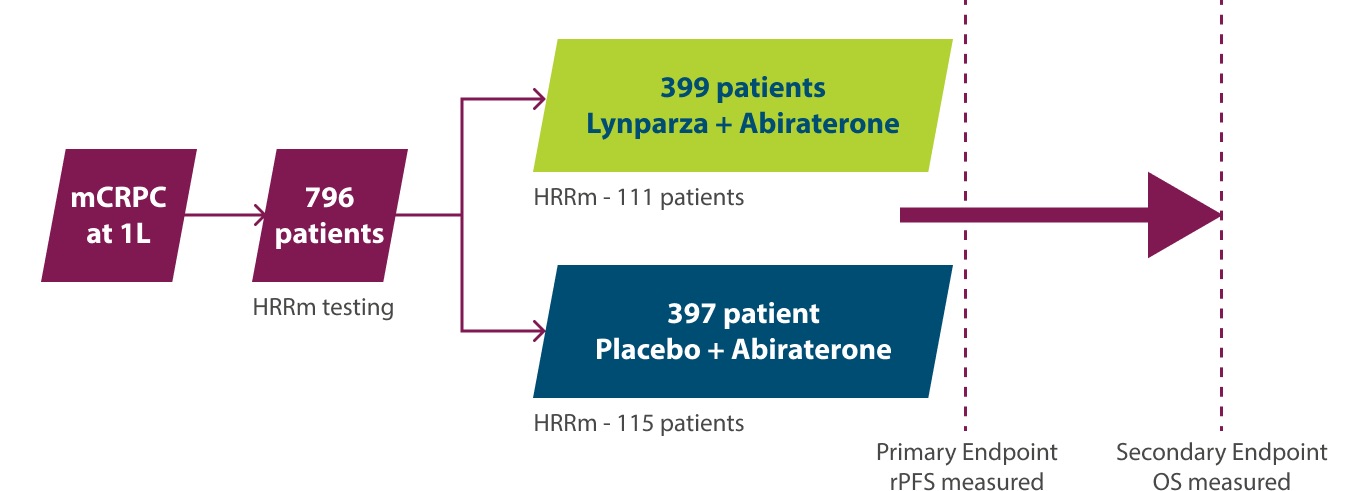 mCRPC at 1L

796 patients

HRRm testing

399 patients
Lynparza + Abiraterone

HRRm - 111 patients

397 patient
Placebo + Abiraterone

HRRm - 115 patients

Primary Endpoint
rPFS measured

Secondary Endpoint
OS measured